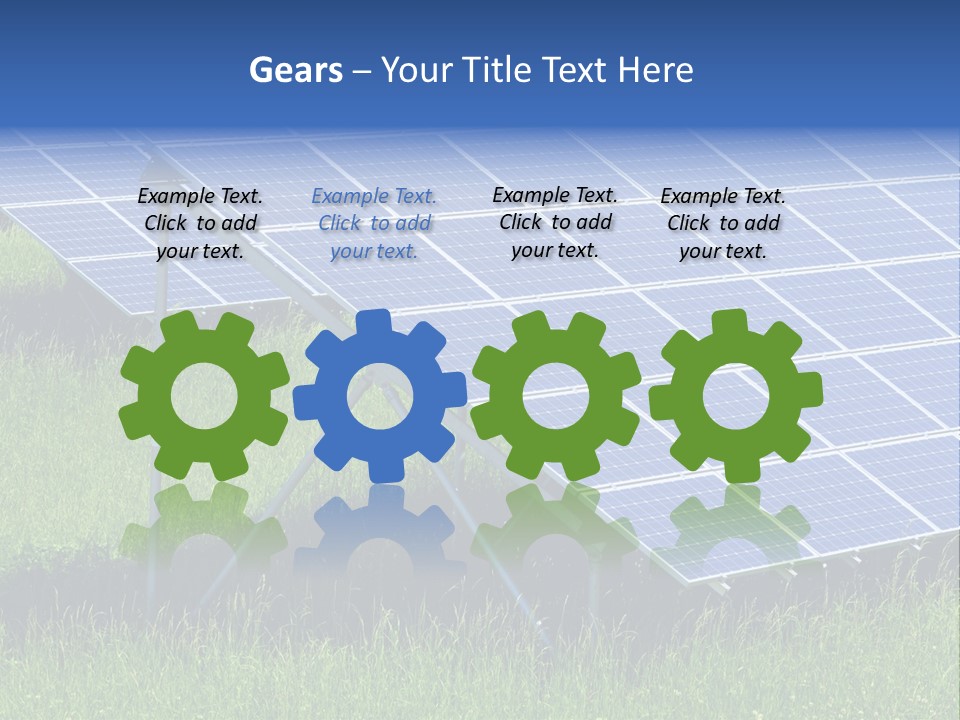 Gears – Your Title Text Here

Example Text. Click to add your text.

Example Text. Click to add your text.

Example Text. Click to add your text.

Example Text. Click to add your text.